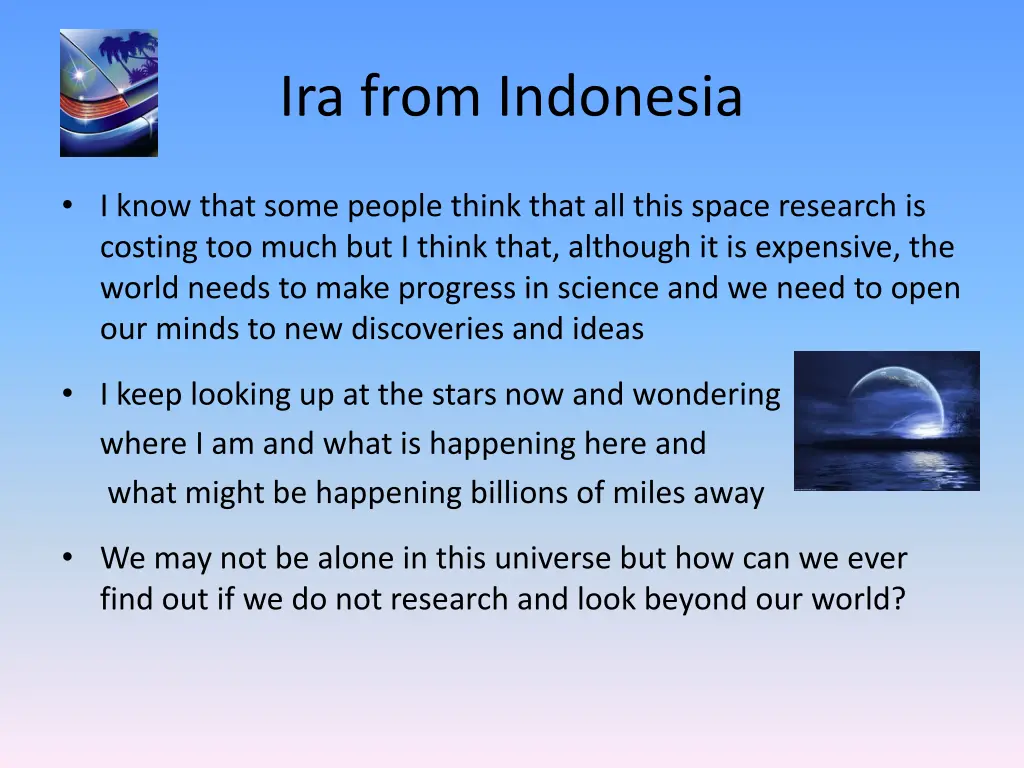 Ira from Indonesia

• I know that some people think that all this space research is costing too much but I think that, although it is expensive, the world needs to make progress in science and we need to open our minds to new discoveries and ideas

• I keep looking up at the stars now and wondering where I am and what is happening here and what might be happening billions of miles away

• We may not be alone in this universe but how can we ever find out if we do not research and look beyond our world?